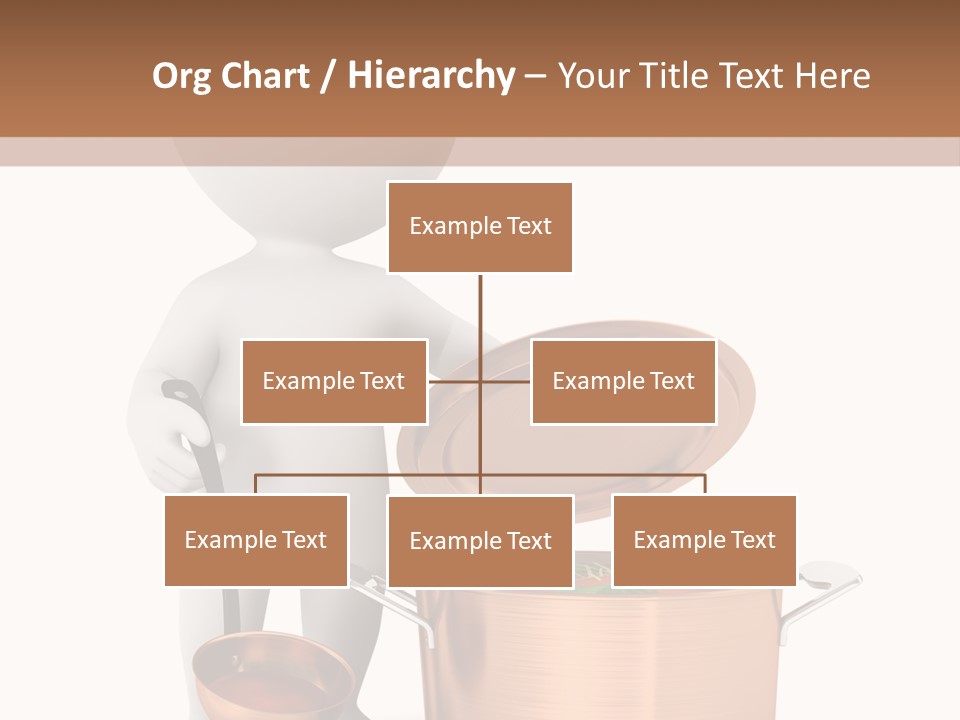 Org Chart / Hierarchy – Your Title Text Here

Example Text

Example Text

Example Text

Example Text

Example Text

Example Text